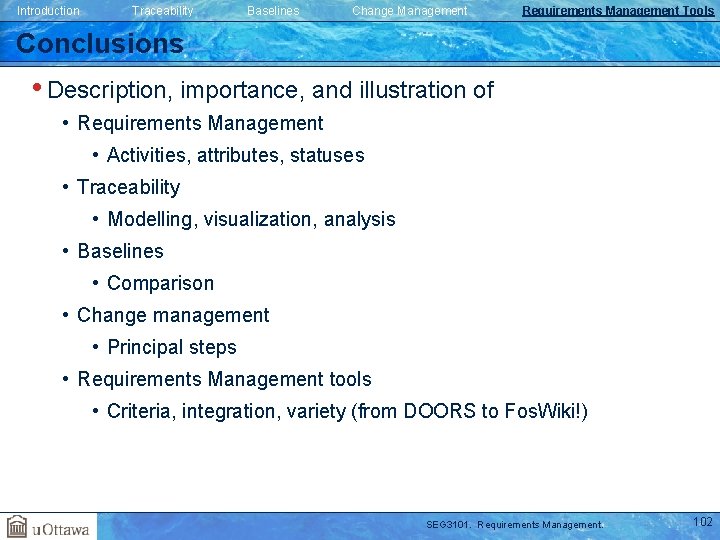 Introduction Traceability Baselines Change Management Requirements Management Tools

Conclusions

• Description, importance, and illustration of
• Requirements Management
• Activities, attributes, statuses
• Traceability
• Modelling, visualization, analysis
• Baselines
• Comparison
• Change management
• Principal steps
• Requirements Management tools
• Criteria, integration, variety (from DOORS to FosWiki!)

uOttawa

SEG3101. Requirements Management.

102